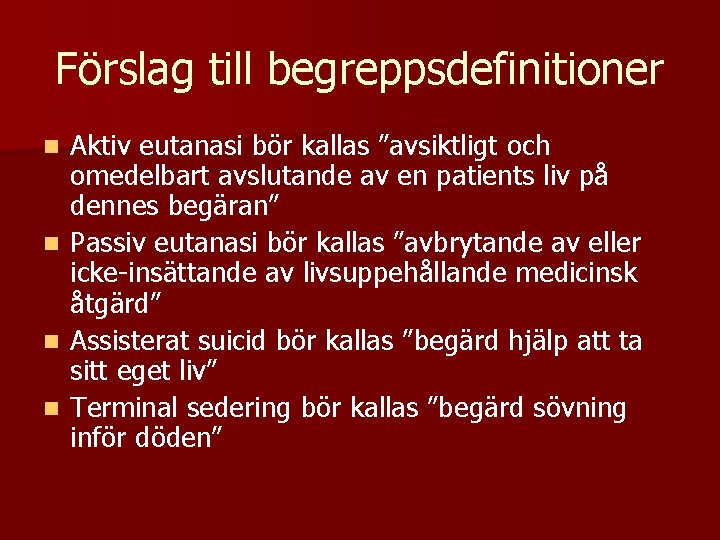 Förslag till begreppsdefinitioner

- Aktiv eutanasi bör kallas ”avsiktligt och omedelbart avslutande av en patients liv på dennes begäran”
- Passiv eutanasi bör kallas ”avbrytande av eller icke-insättande av livsuppehållande medicinsk åtgärd”
- Assisterat suicid bör kallas ”begärd hjälp att ta sitt eget liv”
- Terminal sedering bör kallas ”begärd sövning inför döden”